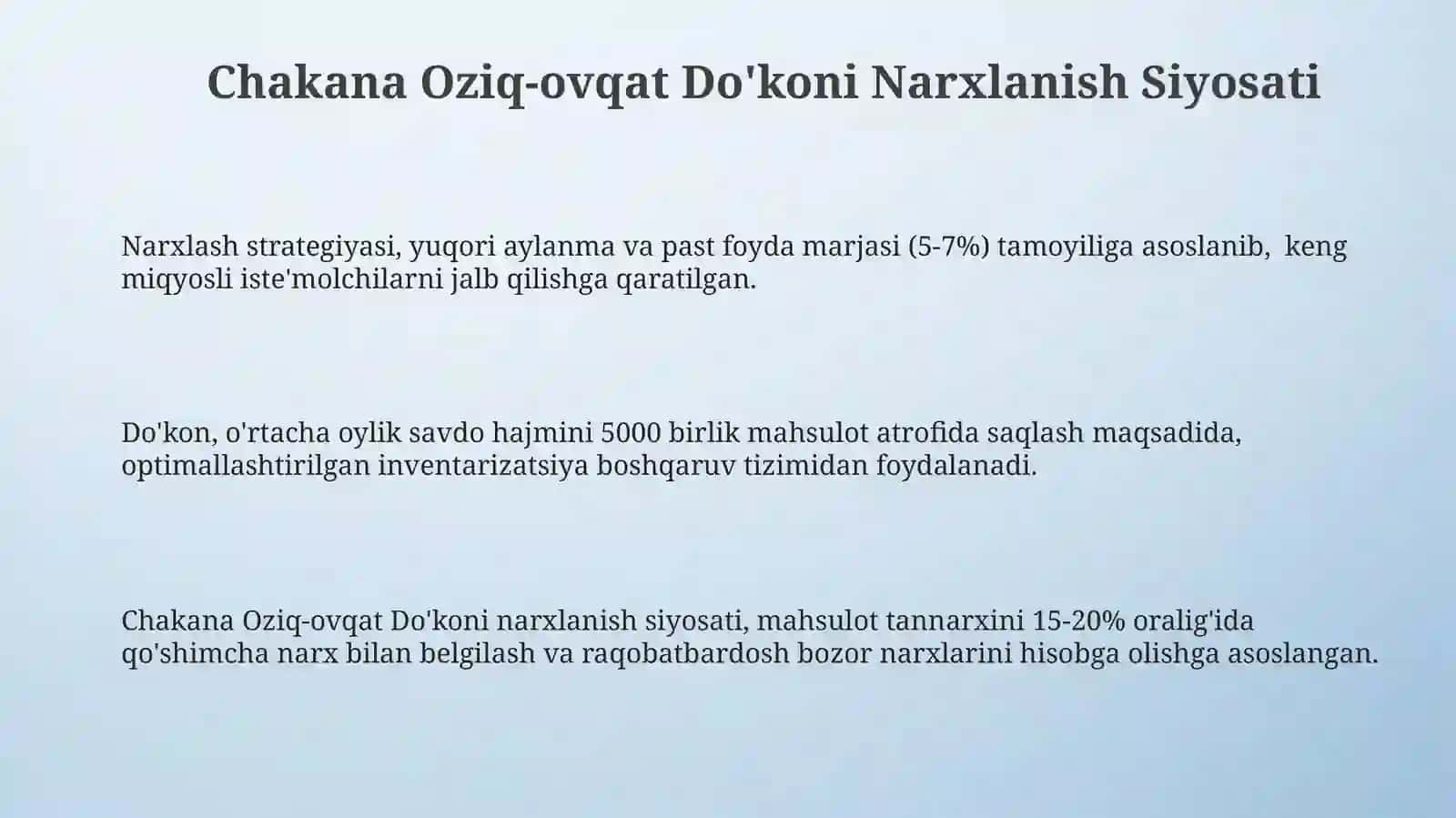 Chakana Oziq-ovqat Do'koni Narxlanish Siyosati

Narxlash strategiyasi, yuqori aylanma va past foyda marjasi (5-7%) tamoyiliga asoslanib, keng miqyosli iste'molchilarni jalb qilishga qaratilgan.

Do'kon, o'rtacha oylik savdo hajmini 5000 birlik mahsulot atrofida saqlash maqsadida, optimallashtirilgan inventarizatsiya boshqaruv tizimidan foydalanadi.

Chakana Oziq-ovqat Do'koni narxlanish siyosati, mahsulot tannarxini 15-20% oralig'ida qo'shimcha narx bilan belgilash va raqobatbardosh bozor narxlarini hisobga olishga asoslangan.